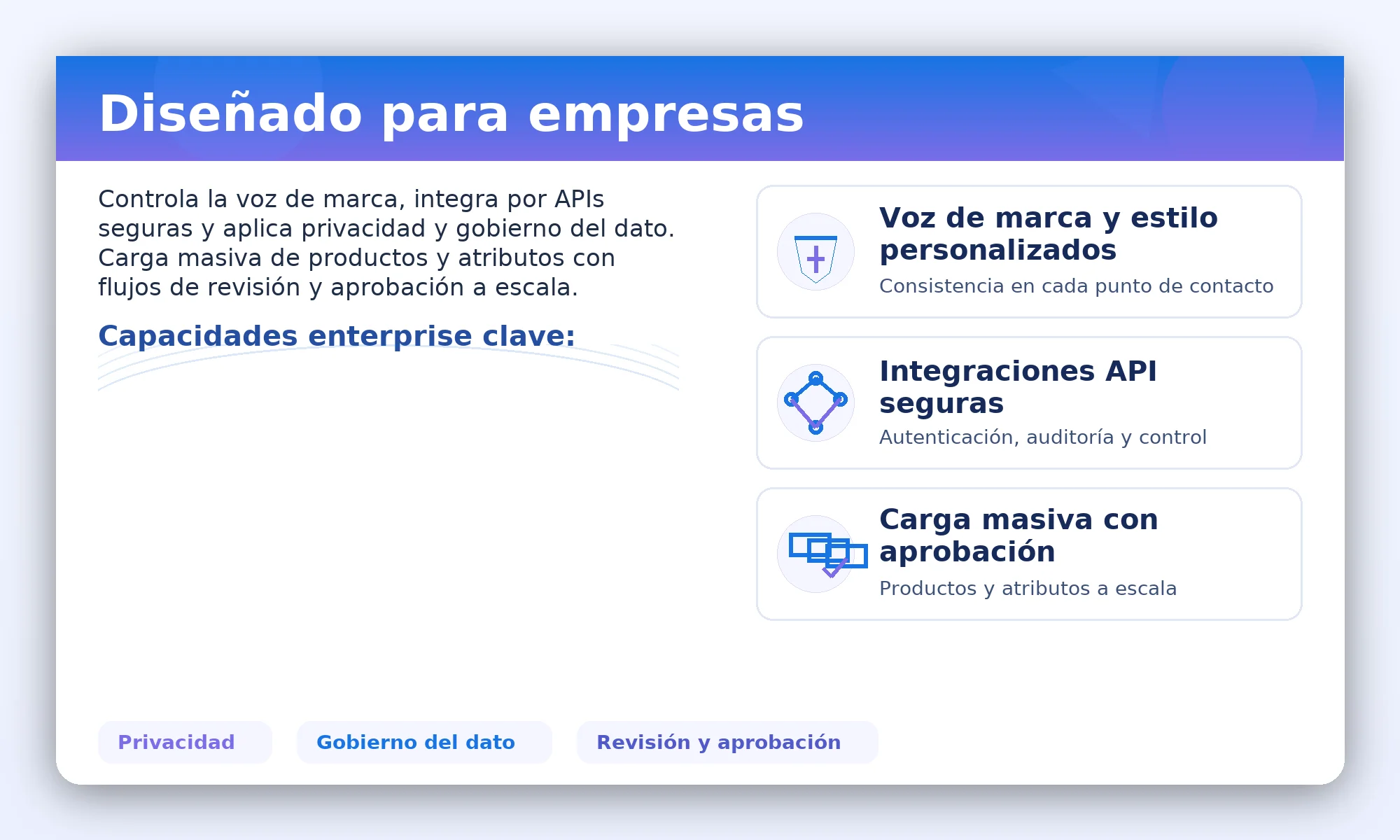 Diseñado para empresas

Controla la voz de marca, integra por APIs seguras y aplica privacidad y gobierno del dato. Carga masiva de productos y atributos con flujos de revisión y aprobación a escala.

Capacidades enterprise clave:

Voz de marca y estilo personalizados
Consistencia en cada punto de contacto

Integraciones API seguras
Autenticación, auditoría y control

Carga masiva con aprobación
Productos y atributos a escala

Privacidad

Gobierno del dato

Revisión y aprobación